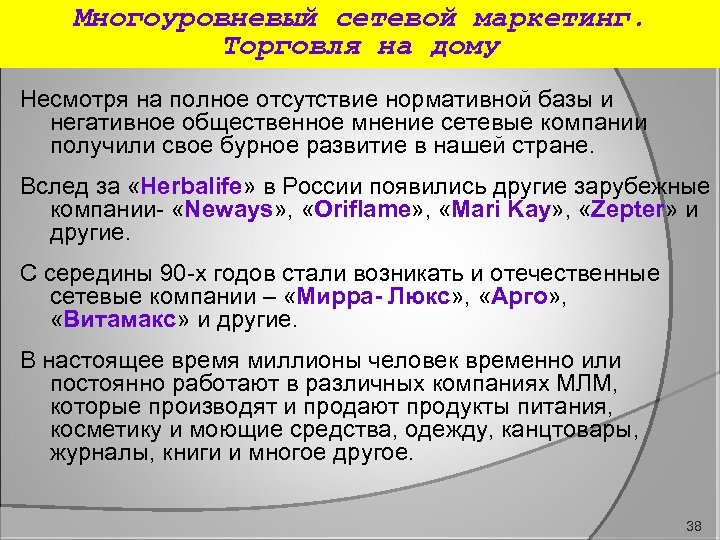 Многоуровневый сетевой маркетинг. Торговля на дому

Несмотря на полное отсутствие нормативной базы и негативное общественное мнение сетевые компании получили свое бурное развитие в нашей стране.

Вслед за «Herbalife» в России появились другие зарубежные компании- «Neways», «Oriflame», «Mari Kay», «Zepter» и другие.

С середины 90-х годов стали возникать и отечественные сетевые компании – «Мирра- Люкс», «Арго», «Витамакс» и другие.

В настоящее время миллионы человек временно или постоянно работают в различных компаниях МЛМ, которые производят и продают продукты питания, косметику и моющие средства, одежду, канцтовары, журналы, книги и многое другое.

38